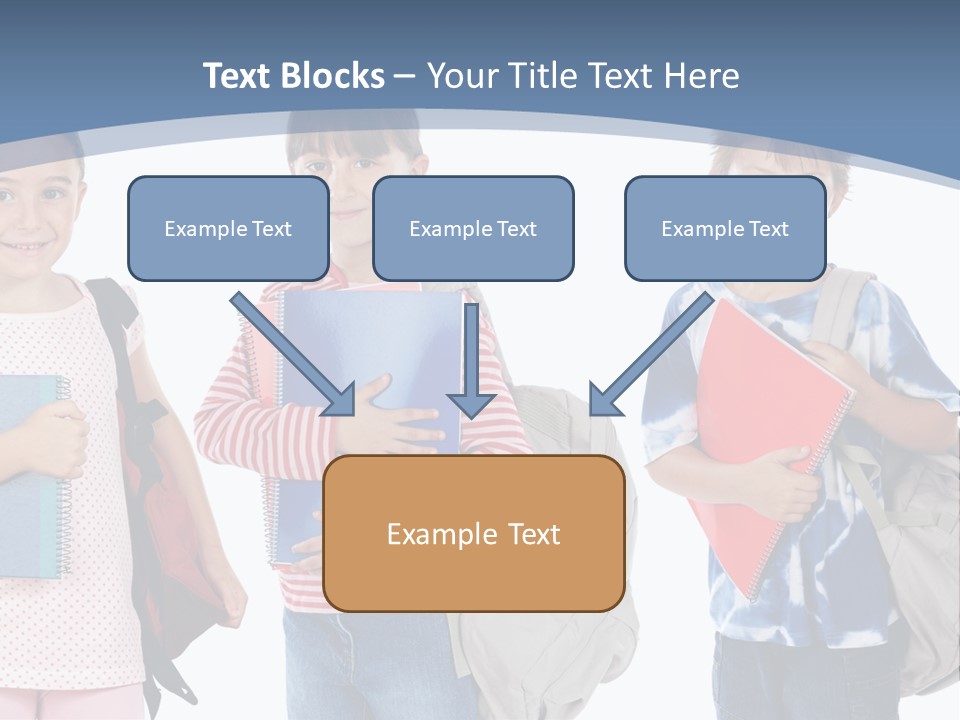 Text Blocks – Your Title Text Here

Example Text

Example Text

Example Text

Example Text